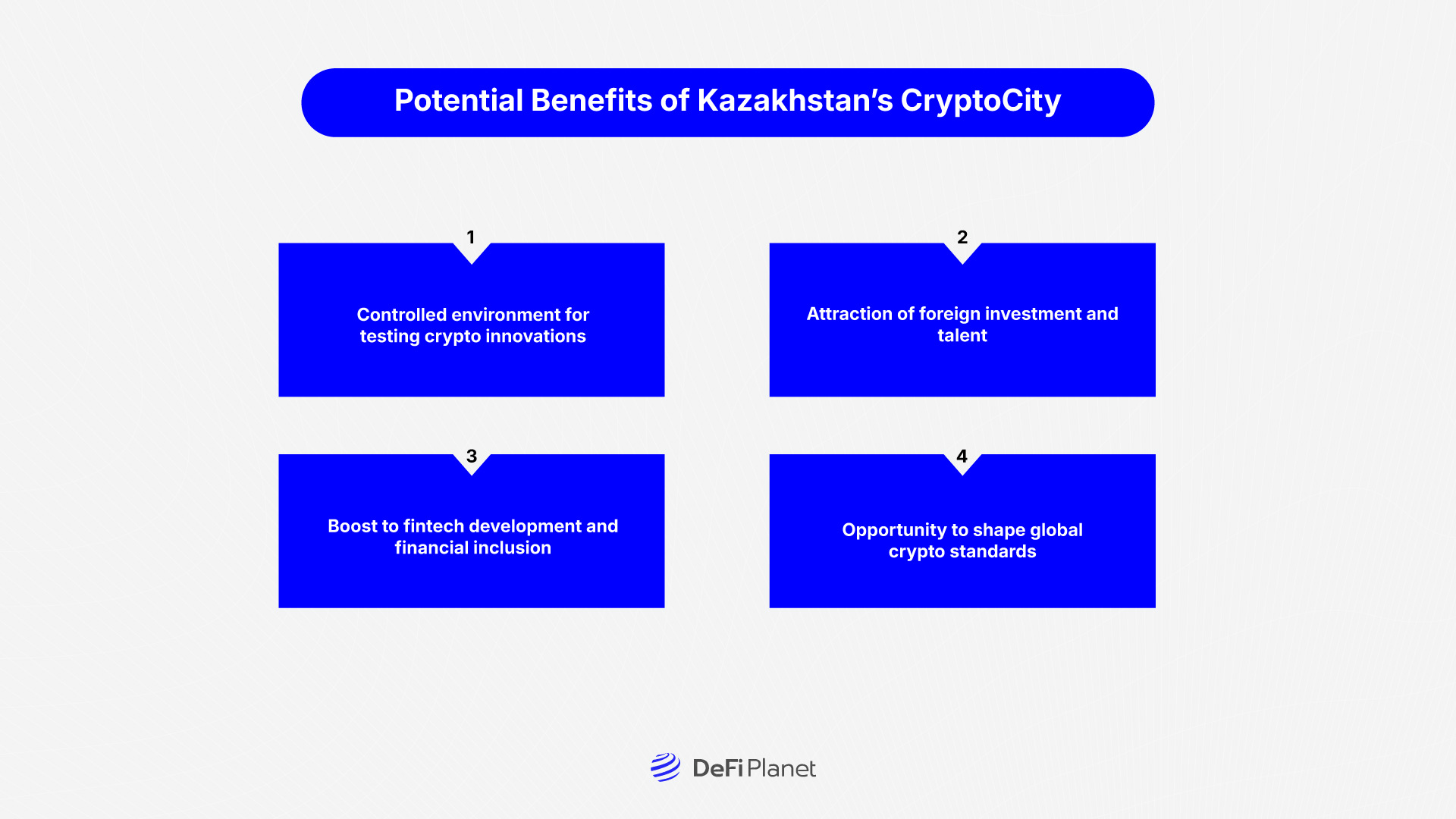 Potential Benefits of Kazakhstan's CryptoCity

1

Controlled environment for testing crypto innovations

2

Attraction of foreign investment and talent

3

Boost to fintech development and financial inclusion

4

Opportunity to shape global crypto standards

DeFi Planet